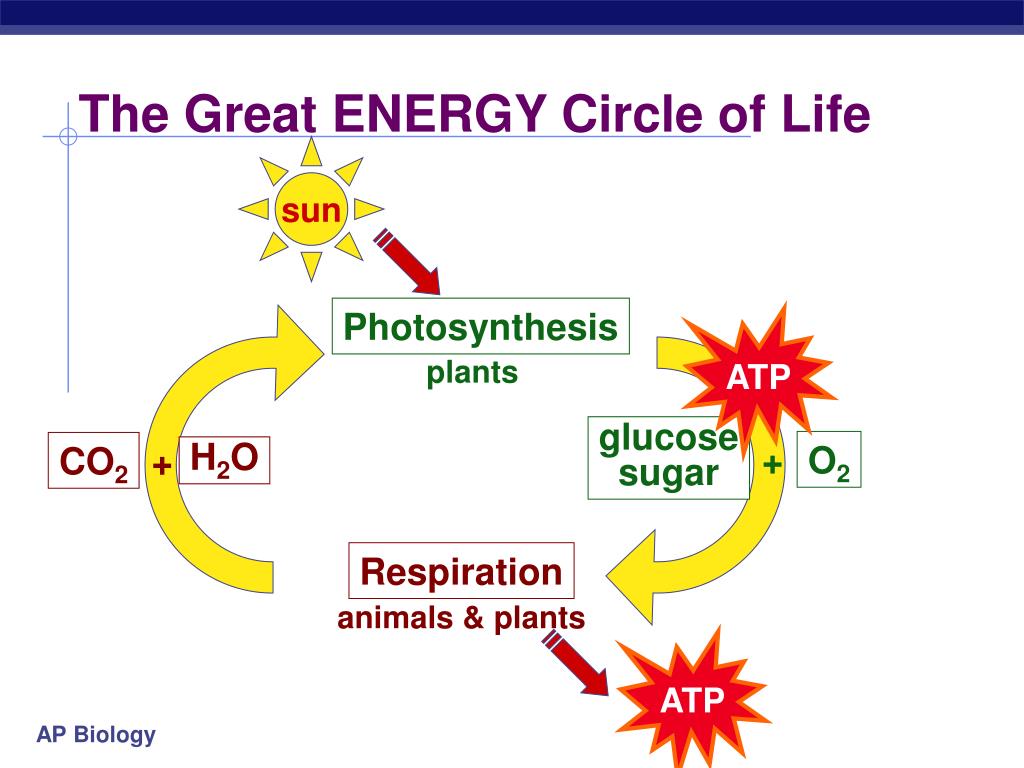 The Great ENERGY Circle of Life

sun

Photosynthesis

plants

ATP

$CO_2$ + $H_2O$

glucose sugar + $O_2$

Respiration

animals & plants

ATP

AP Biology